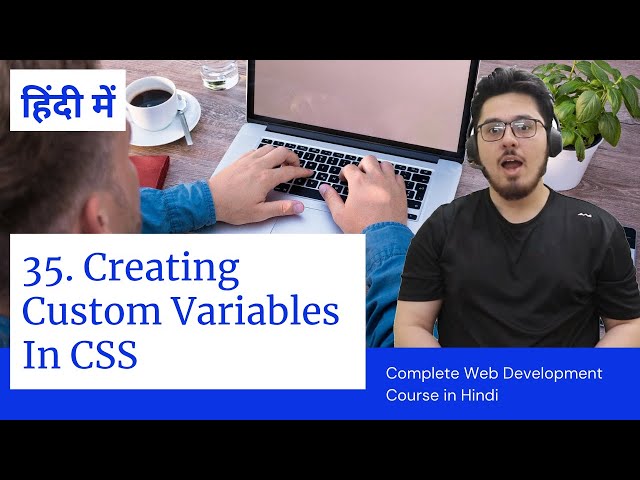 हिंदी में

35. Creating Custom Variables In CSS

Complete Web Development Course in Hindi